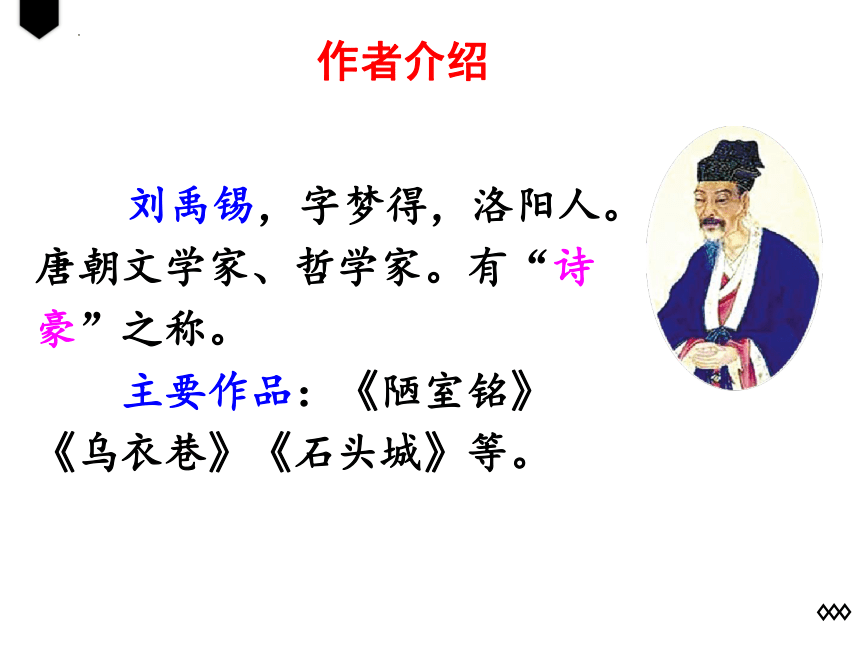 作者介绍

刘禹锡，字梦得，洛阳人。唐朝文学家、哲学家。有“诗豪”之称。

主要作品：《陋室铭》《乌衣巷》《石头城》等。